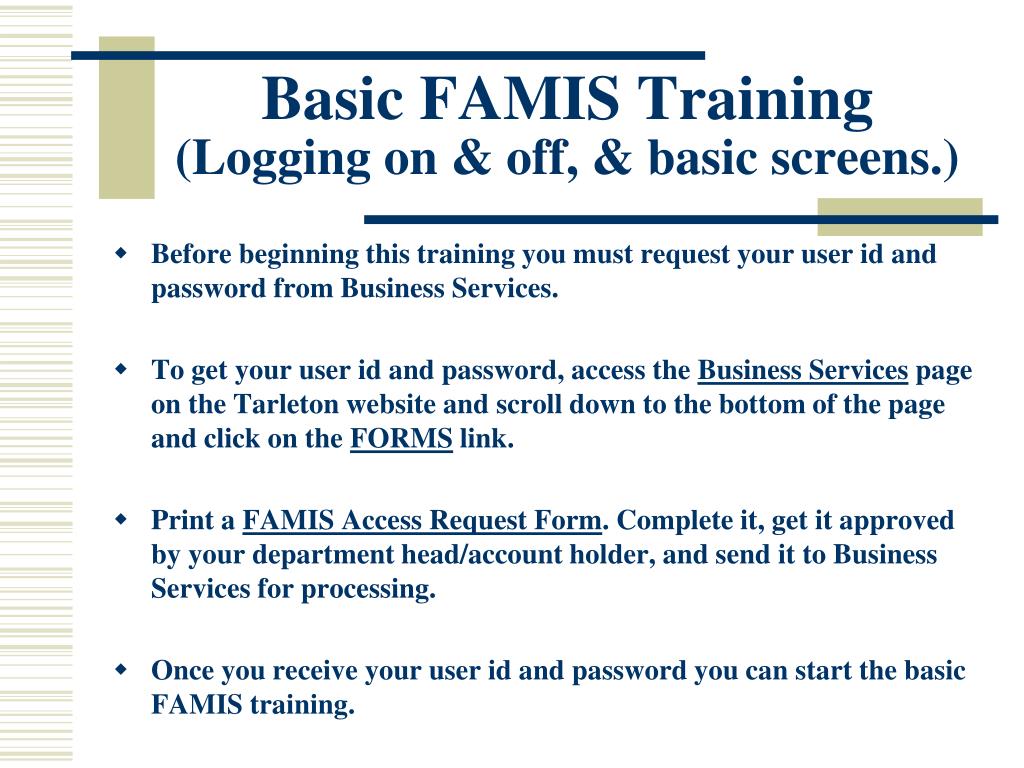 Basic FAMIS Training
(Logging on & off, & basic screens.)

Before beginning this training you must request your user id and password from Business Services.

To get your user id and password, access the Business Services page on the Tarleton website and scroll down to the bottom of the page and click on the FORMS link.

Print a FAMIS Access Request Form. Complete it, get it approved by your department head/account holder, and send it to Business Services for processing.

Once you receive your user id and password you can start the basic FAMIS training.